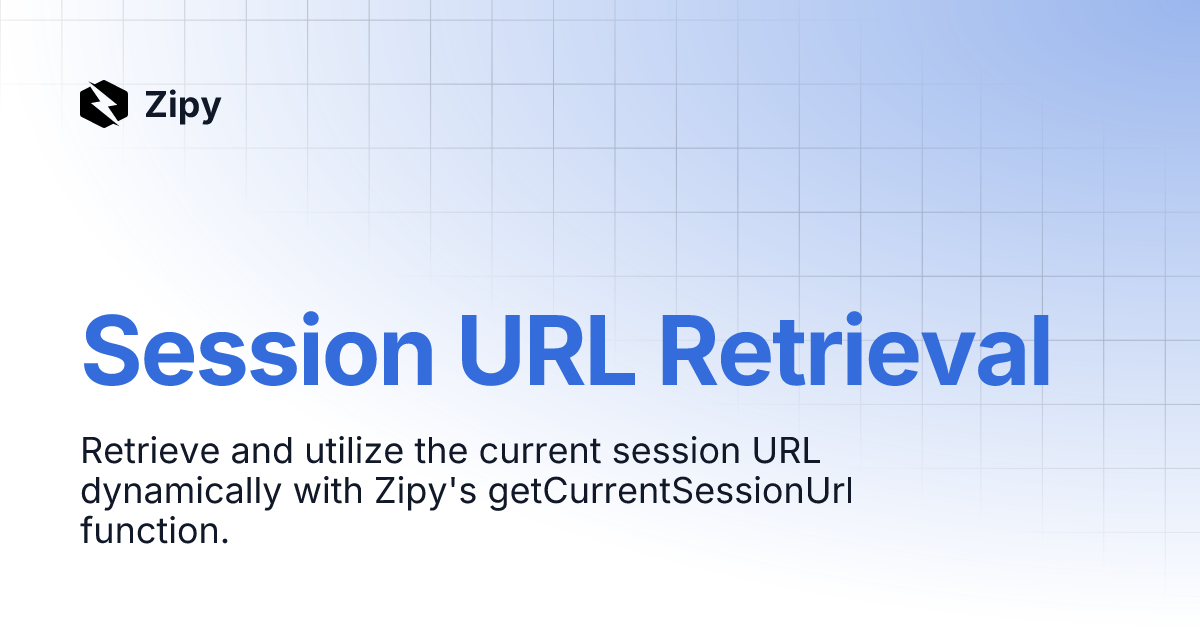 Zipy

Session URL Retrieval

Retrieve and utilize the current session URL dynamically with Zipy's getCurrentSessionUrl function.